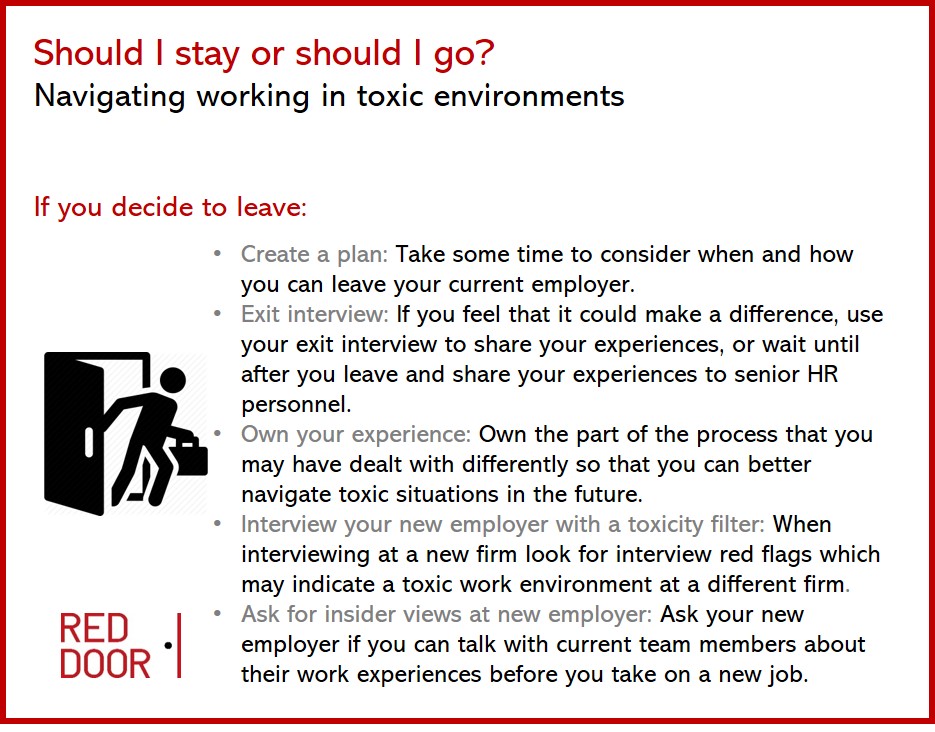 Should I stay or should I go?
Navigating working in toxic environments

If you decide to leave:

• Create a plan: Take some time to consider when and how you can leave your current employer.
• Exit interview: If you feel that it could make a difference, use your exit interview to share your experiences, or wait until after you leave and share your experiences to senior HR personnel.
• Own your experience: Own the part of the process that you may have dealt with differently so that you can better navigate toxic situations in the future.
• Interview your new employer with a toxicity filter: When interviewing at a new firm look for interview red flags which may indicate a toxic work environment at a different firm.
• Ask for insider views at new employer: Ask your new employer if you can talk with current team members about their work experiences before you take on a new job.

RED DOOR